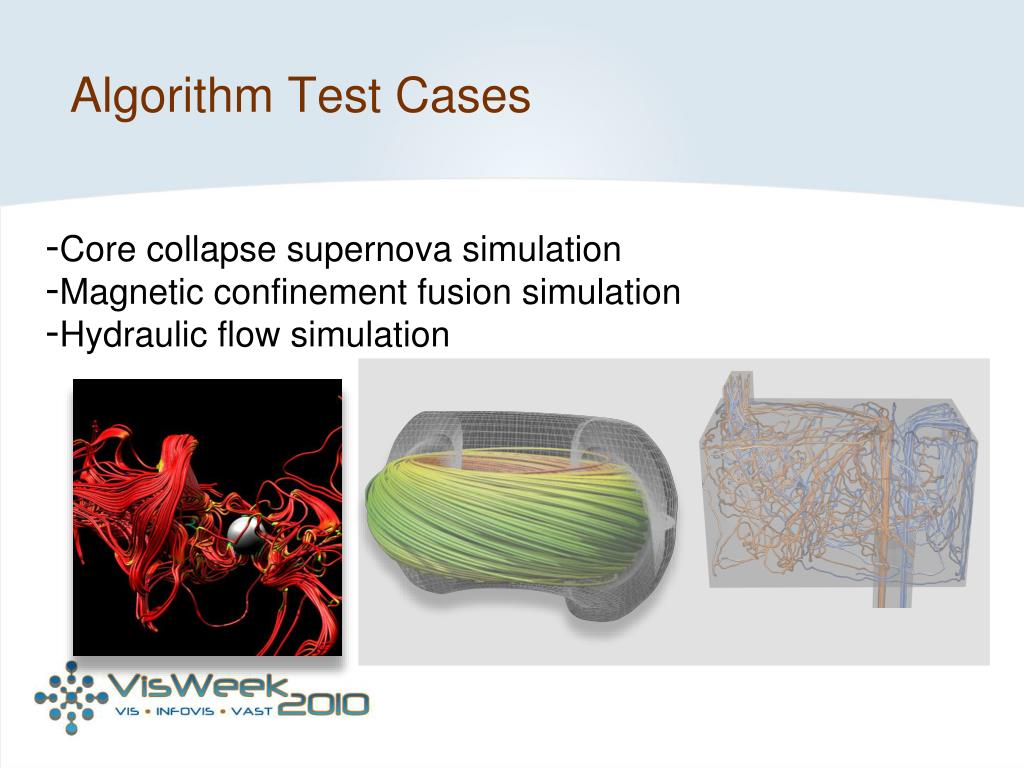 Algorithm Test Cases

-Core collapse supernova simulation
-Magnetic confinement fusion simulation
-Hydraulic flow simulation

VisWeek 2010
VIS • INFOVIS • VAST